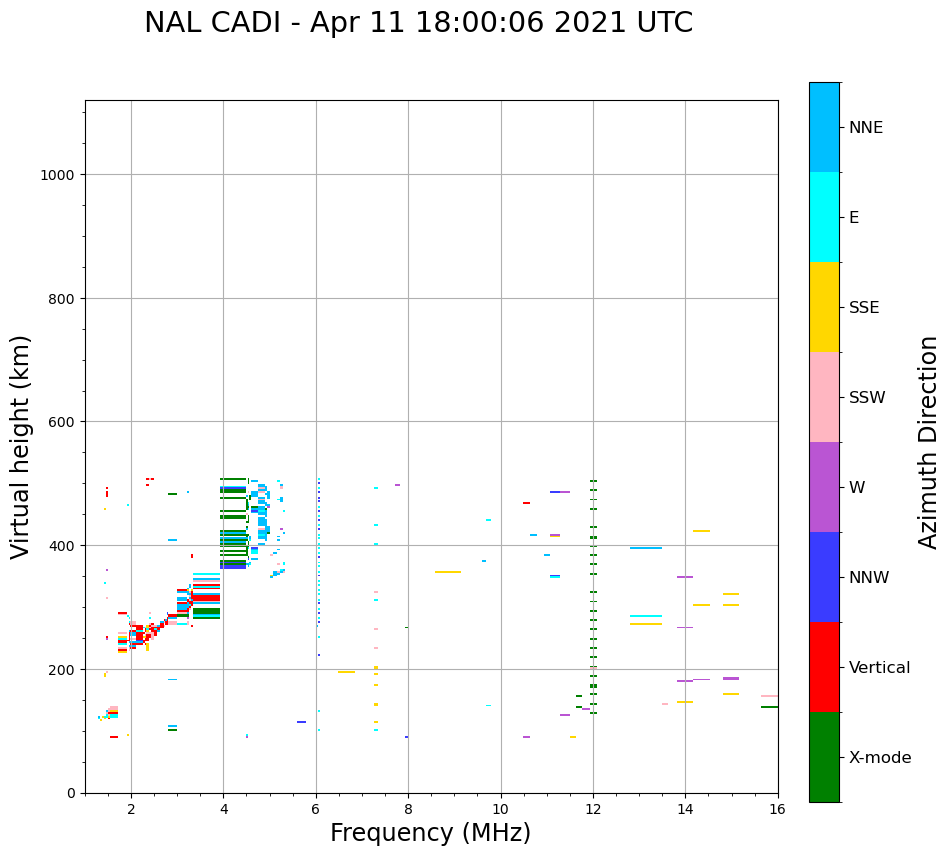 NAL CADI - Apr 11 18:00:06 2021 UTC

Virtual height (km)

1000
800
600
400
200
0

2
4
6
8
10
12
14
16

Frequency (MHz)

NNE
E
SSE
SSW
W
NNW
Vertical
X-mode

Azimuth Direction